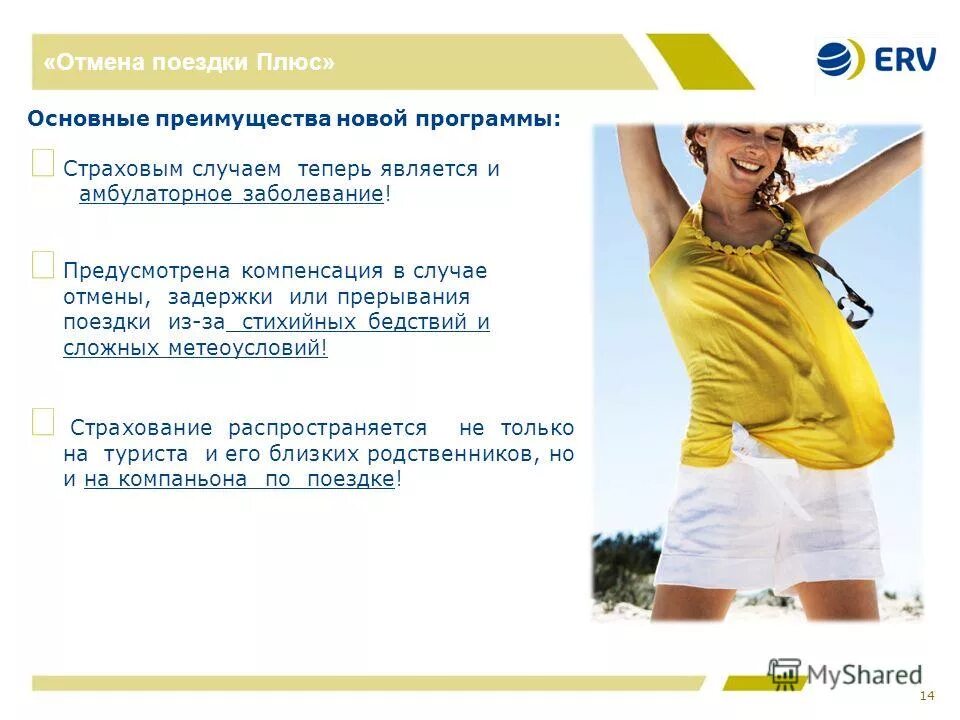 «Отмена поездки Плюс»

ERV

Основные преимущества новой программы:

Страховым случаем теперь является и амбулаторное заболевание!

Предусмотрена компенсация в случае отмены, задержки или прерывания поездки из-за стихийных бедствий и сложных метеоусловий!

Страхование распространяется не только на туриста и его близких родственников, но и на компаньона по поездке!

MyShared

14